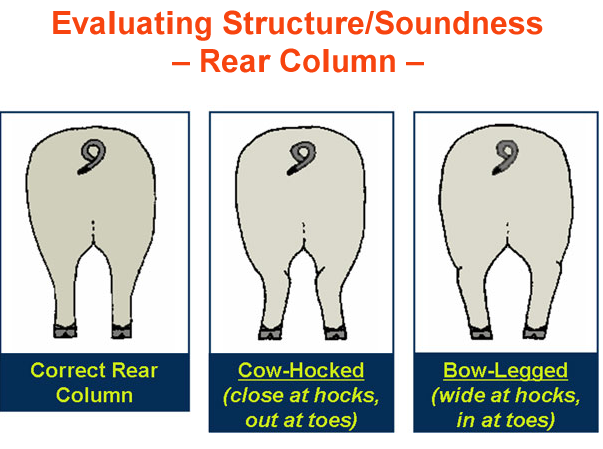 Evaluating Structure/Soundness
– Rear Column –

Correct Rear Column

Cow-Hocked
(close at hocks, out at toes)

Bow-Legged
(wide at hocks, in at toes)